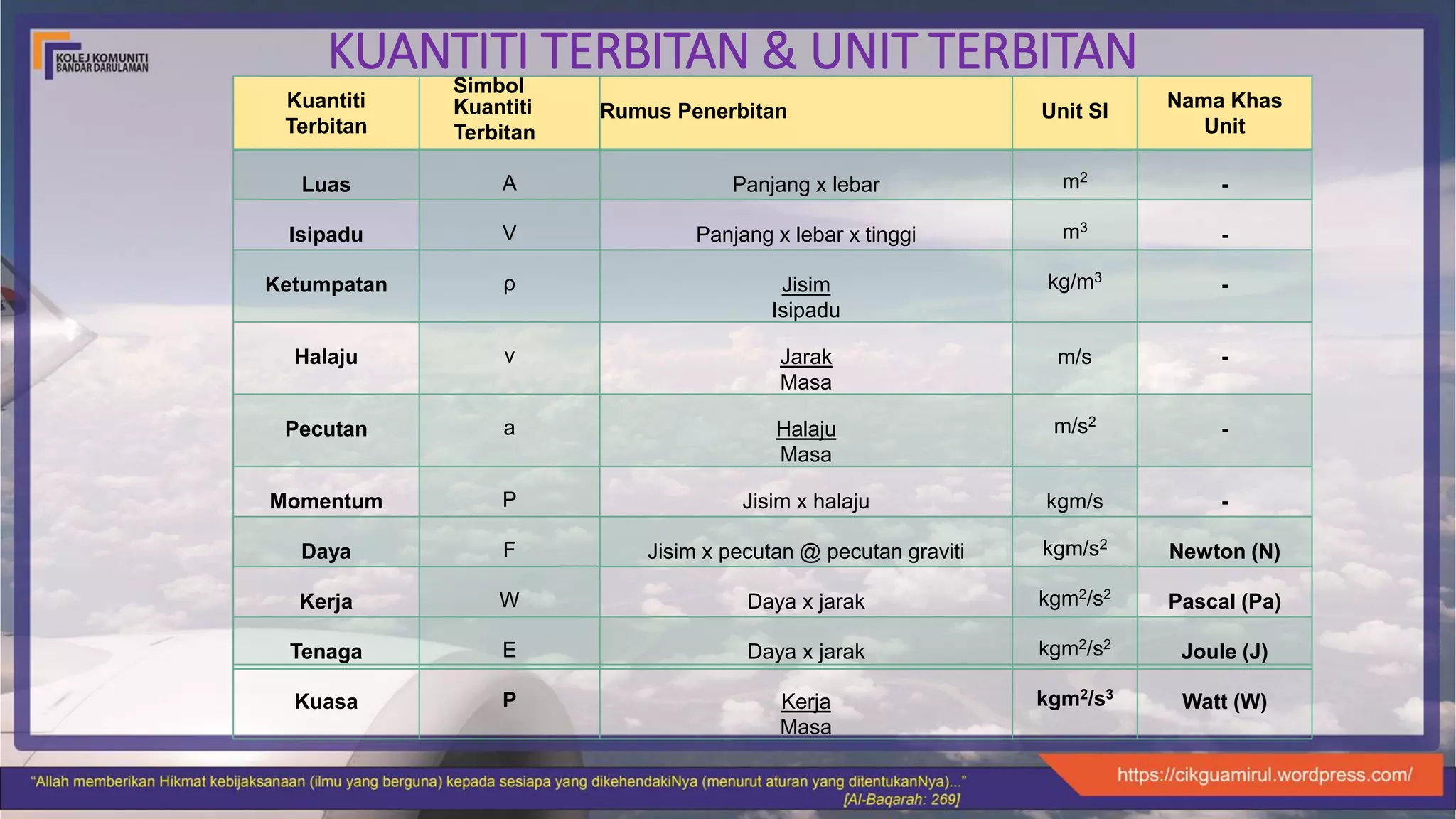 KOLEJ KOMUNITI BANDAR DARULAMAN

KUANTITI TERBITAN & UNIT TERBITAN

| Kuantiti Terbitan | Simbol Kuantiti Terbitan | Rumus Penerbitan | Unit SI | Nama Khas Unit |
|---|---|---|---|---|
| Luas | A | Panjang x lebar | $m^2$ | - |
| Isipadu | V | Panjang x lebar x tinggi | $m^3$ | - |
| Ketumpatan | ρ | $\frac{Jisim}{Isipadu}$ | $kg/m^3$ | - |
| Halaju | v | $\frac{Jarak}{Masa}$ | m/s | - |
| Pecutan | a | $\frac{Halaju}{Masa}$ | $m/s^2$ | - |
| Momentum | P | Jisim x halaju | kgm/s | - |
| Daya | F | Jisim x pecutan @ pecutan graviti | $kgm/s^2$ | Newton (N) |
| Kerja | W | Daya x jarak | $kgm^2/s^2$ | Pascal (Pa) |
| Tenaga | E | Daya x jarak | $kgm^2/s^2$ | Joule (J) |
| Kuasa | P | $\frac{Kerja}{Masa}$ | $kgm^2/s^3$ | Watt (W) |

"Allah memberikan Hikmat kebijaksanaan (ilmu yang berguna) kepada sesiapa yang dikehendakiNya (menurut aturan yang ditentukanNya)..."
[Al-Baqarah: 269]

https://cikguamirul.wordpress.com/